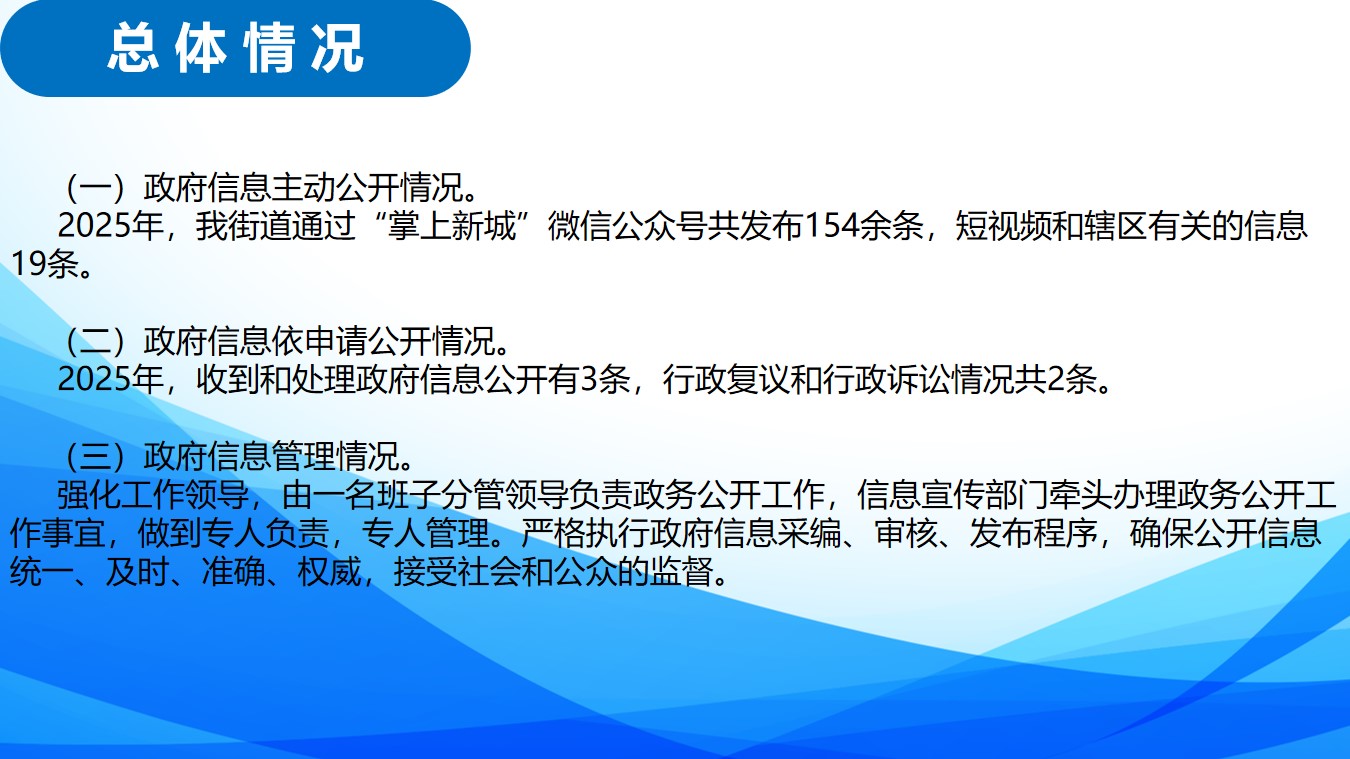 总体情况

（一）政府信息主动公开情况。
2025年，我街道通过“掌上新城”微信公众号共发布154余条，短视频和辖区有关的信息19条。

（二）政府信息依申请公开情况。
2025年，收到和处理政府信息公开有3条，行政复议和行政诉讼情况共2条。

（三）政府信息管理情况。
强化工作领导，由一名班子分管领导负责政务公开工作，信息宣传部门牵头办理政务公开工作事宜，做到专人负责，专人管理。严格执行政府信息采编、审核、发布程序，确保公开信息统一、及时、准确、权威，接受社会和公众的监督。